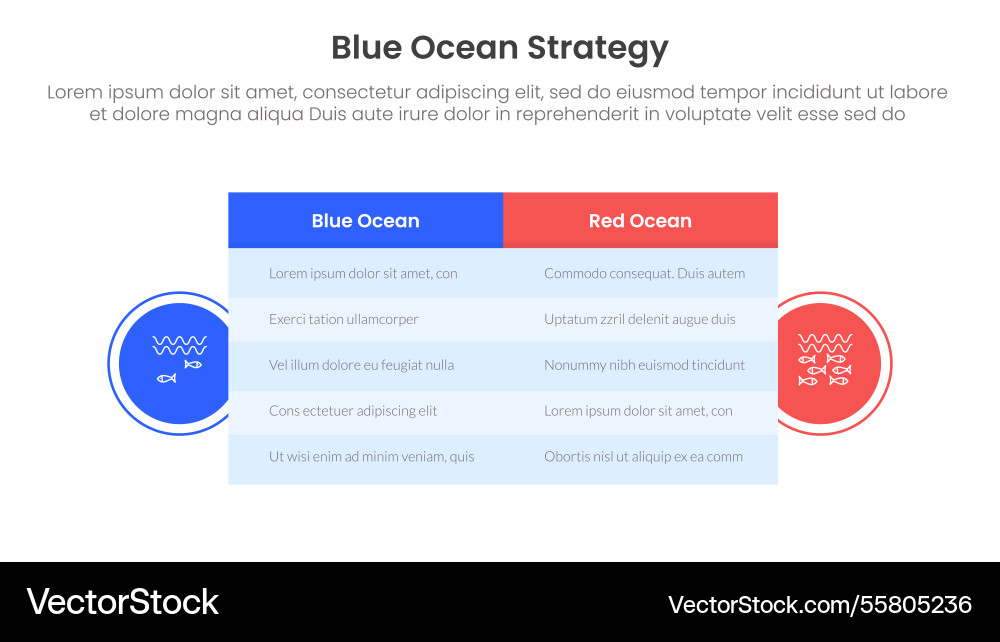 Blue Ocean Strategy

Lorem ipsum dolor sit amet, consectetur adipiscing elit, sed do eiusmod tempor incididunt ut labore et dolore magna aliqua Duis aute irure dolor in reprehenderit in voluptate velit esse sed do

| Blue Ocean | Red Ocean |
|---|---|
| Lorem ipsum dolor sit amet, con | Commodo consequat. Duis autem |
| Exerci tation ullamcorper | Uptatum zzril delenit augue duis |
| Vel illum dolore eu feugiat nulla | Nonummy nibh euismod tincidunt |
| Cons ectetuer adipiscing elit | Lorem ipsum dolor sit amet, con |
| Ut wisi enim ad minim veniam, quis | Obortis nisl ut aliquip ex ea comm |

VectorStock

VectorStock.com/55805236